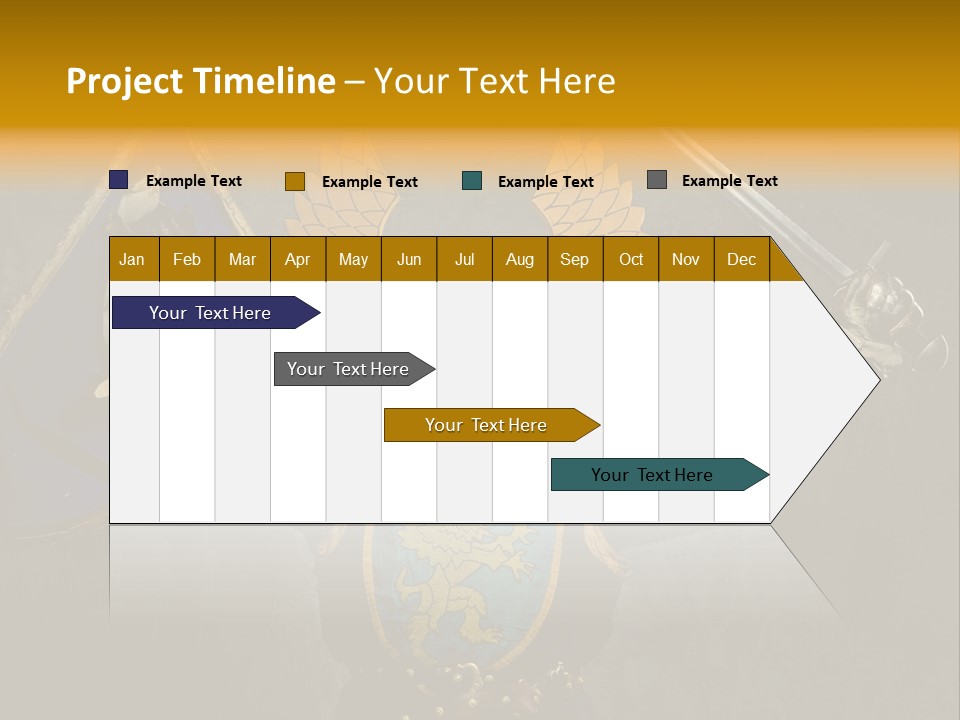 Project Timeline – Your Text Here

Example Text
Example Text
Example Text
Example Text

| Jan | Feb | Mar | Apr | May | Jun | Jul | Aug | Sep | Oct | Nov | Dec |
|---|---|---|---|---|---|---|---|---|---|---|---|

Your Text Here
Your Text Here
Your Text Here
Your Text Here